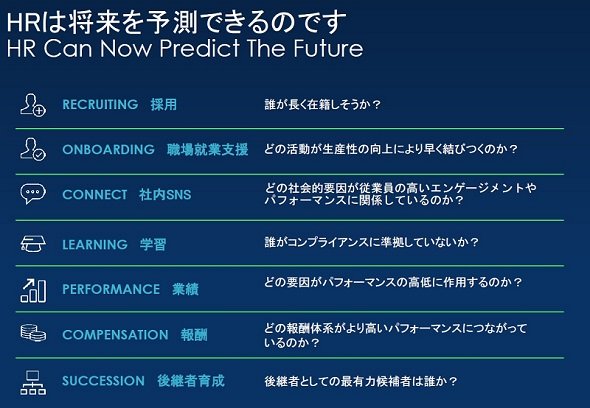 HRは将来を予測できるのです
HR Can Now Predict The Future

RECRUITING　採用　誰が長く在籍しそうか？

ONBOARDING　職場就業支援　どの活動が生産性の向上により早く結びつくのか？

CONNECT　社内SNS　どの社会的要因が従業員の高いエンゲージメントやパフォーマンスに関係しているのか？

LEARNING　学習　誰がコンプライアンスに準拠していないか？

PERFORMANCE　業績　どの要因がパフォーマンスの高低に作用するのか？

COMPENSATION　報酬　どの報酬体系がより高いパフォーマンスにつながっているのか？

SUCCESSION　後継者育成　後継者としての最有力候補者は誰か？